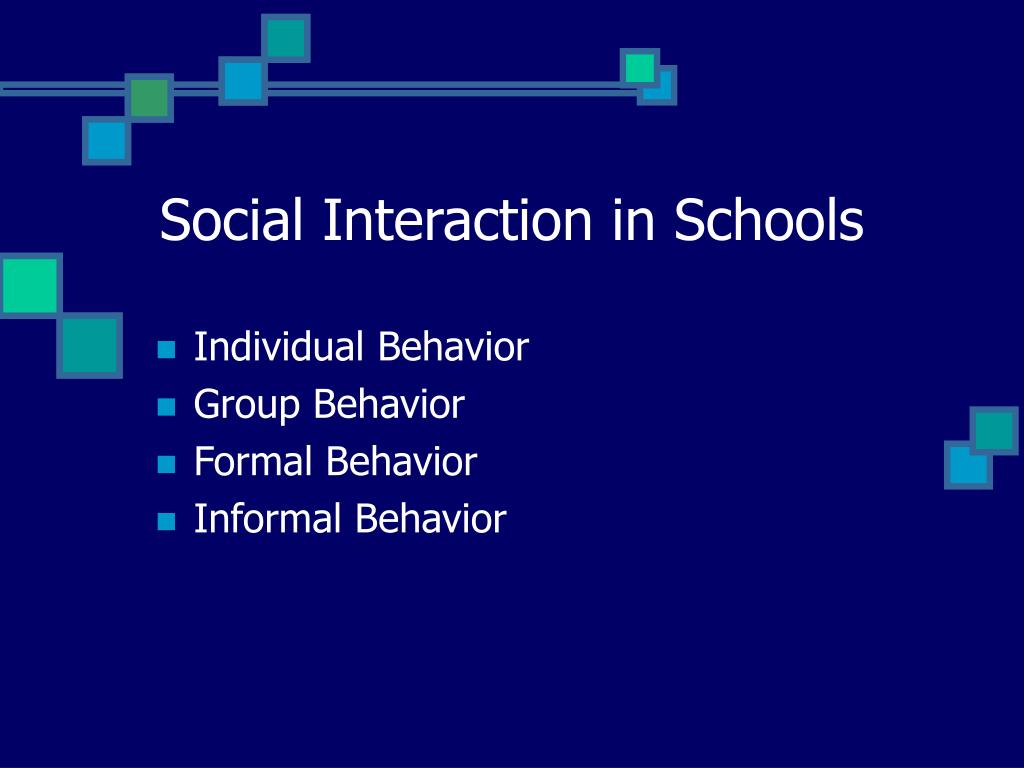 Social Interaction in Schools

- Individual Behavior
- Group Behavior
- Formal Behavior
- Informal Behavior